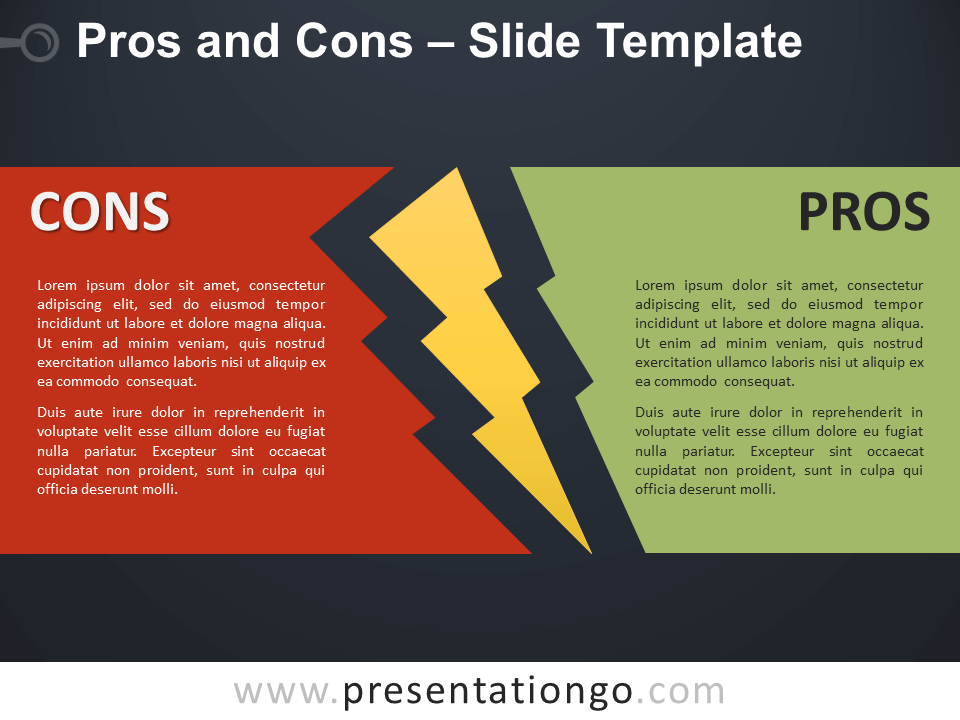 Pros and Cons – Slide Template

CONS

Lorem ipsum dolor sit amet, consectetur adipiscing elit, sed do eiusmod tempor incididunt ut labore et dolore magna aliqua. Ut enim ad minim veniam, quis nostrud exercitation ullamco laboris nisi ut aliquip ex ea commodo consequat.

Duis aute irure dolor in reprehenderit in voluptate velit esse cillum dolore eu fugiat nulla pariatur. Excepteur sint occaecat cupidatat non proident, sunt in culpa qui officia deserunt molli.

PROS

Lorem ipsum dolor sit amet, consectetur adipiscing elit, sed do eiusmod tempor incididunt ut labore et dolore magna aliqua. Ut enim ad minim veniam, quis nostrud exercitation ullamco laboris nisi ut aliquip ex ea commodo consequat.

Duis aute irure dolor in reprehenderit in voluptate velit esse cillum dolore eu fugiat nulla pariatur. Excepteur sint occaecat cupidatat non proident, sunt in culpa qui officia deserunt molli.

www.presentationgo.com